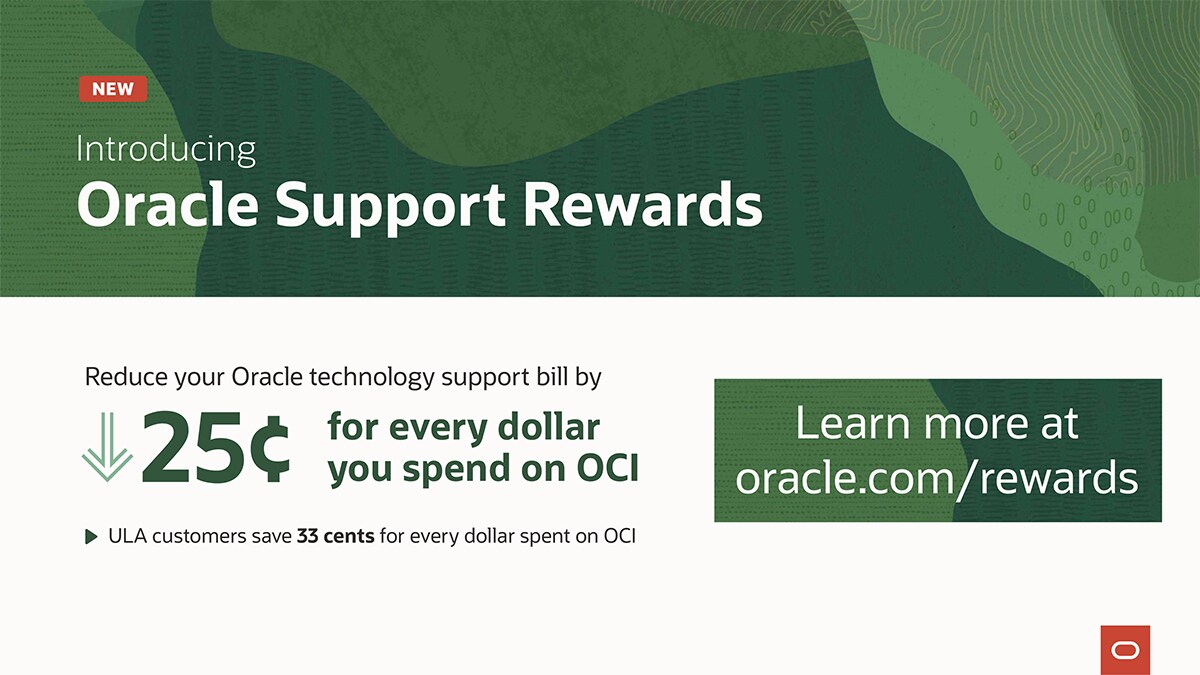 NEW

Introducing
Oracle Support Rewards

Reduce your Oracle technology support bill by
25¢ for every dollar you spend on OCI

ULA customers save 33 cents for every dollar spent on OCI

Learn more at oracle.com/rewards